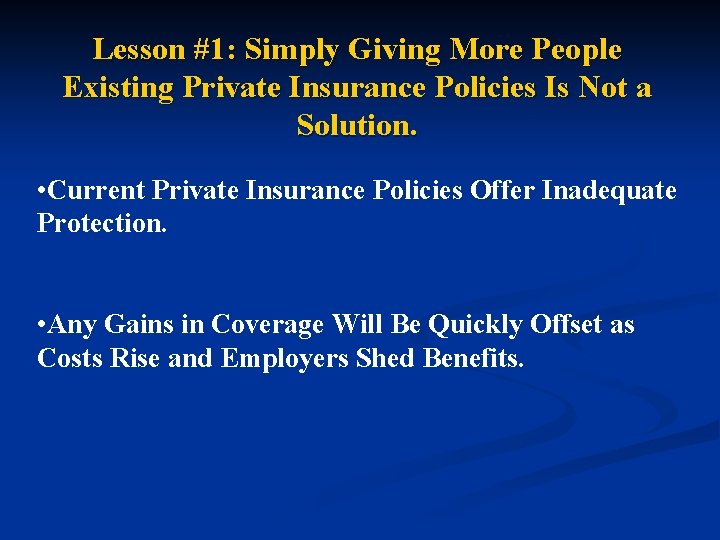 Lesson #1: Simply Giving More People Existing Private Insurance Policies Is Not a Solution.

•Current Private Insurance Policies Offer Inadequate Protection.

•Any Gains in Coverage Will Be Quickly Offset as Costs Rise and Employers Shed Benefits.